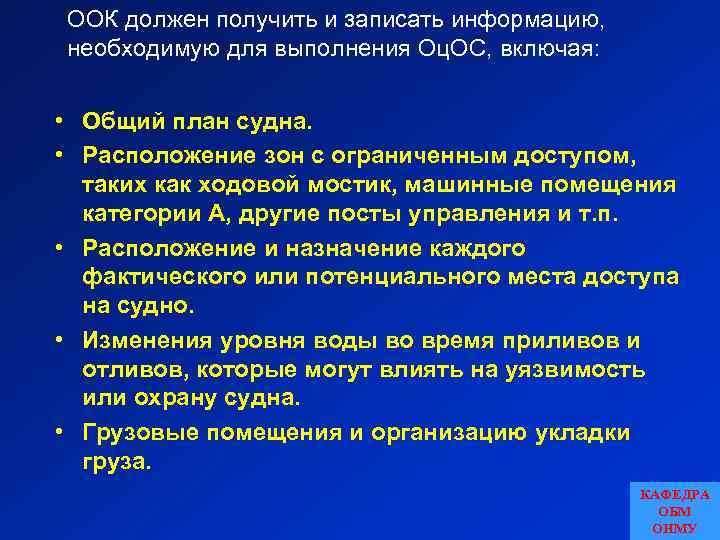 ООК должен получить и записать информацию, необходимую для выполнения ОцОС, включая:

• Общий план судна.
• Расположение зон с ограниченным доступом, таких как ходовой мостик, машинные помещения категории А, другие посты управления и т.п.
• Расположение и назначение каждого фактического или потенциального места доступа на судно.
• Изменения уровня воды во время приливов и отливов, которые могут влиять на уязвимость или охрану судна.
• Грузовые помещения и организацию укладки груза.

КАФЕДРА
ОБМ
ОНМУ